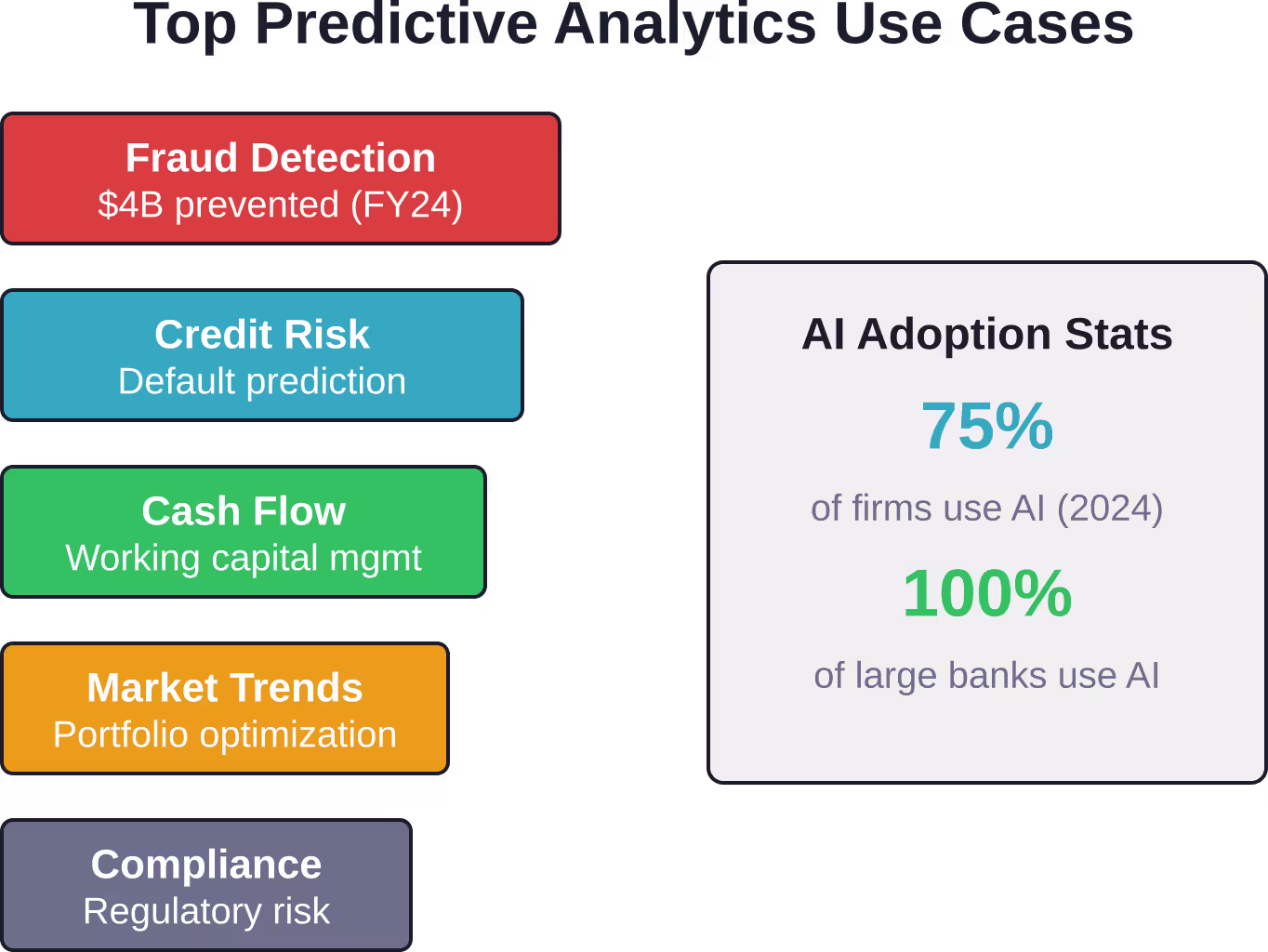 Top Predictive Analytics Use Cases

Fraud Detection
\$4B prevented (FY24)

Credit Risk
Default prediction

Cash Flow
Working capital mgmt

Market Trends
Portfolio optimization

Compliance
Regulatory risk

AI Adoption Stats

75%

of firms use AI (2024)

100%

of large banks use AI